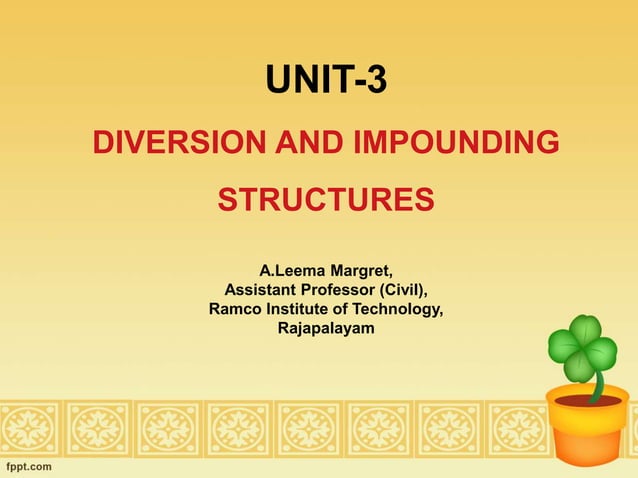 UNIT-3

DIVERSION AND IMPOUNDING STRUCTURES

A.Leema Margret,
Assistant Professor (Civil),
Ramco Institute of Technology,
Rajapalayam

fppt.com